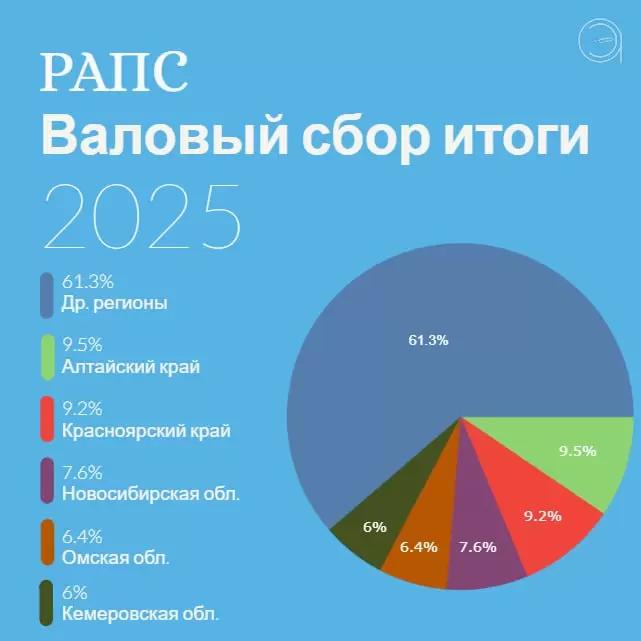 РАПС
Валовый сбор итоги
2025

61.3%
Др. регионы

9.5%
Алтайский край

9.2%
Красноярский край

7.6%
Новосибирская обл.

6.4%
Омская обл.

6%
Кемеровская обл.

61.3%
9.5%
9.2%
7.6%
6.4%
6%